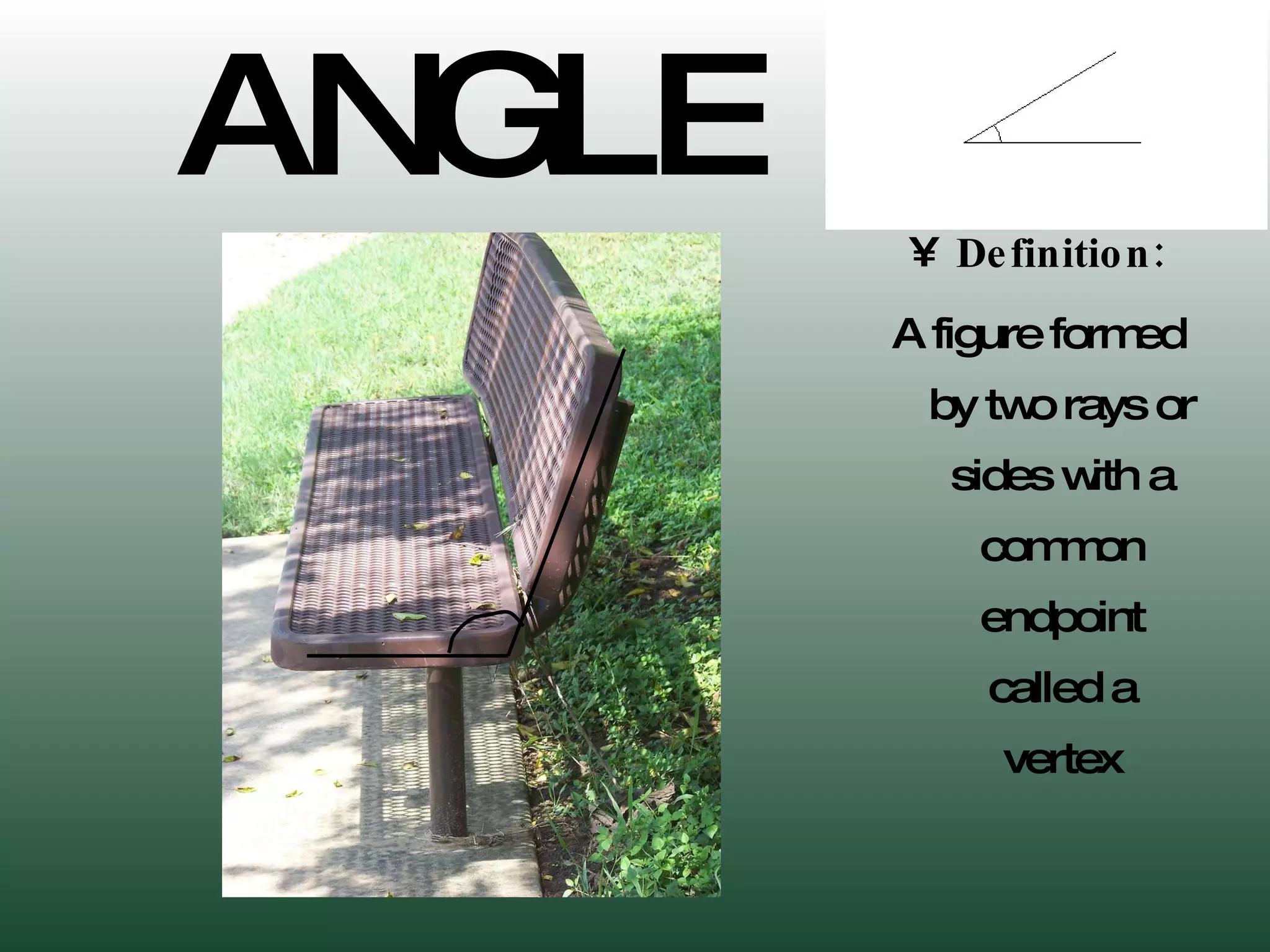 ANGLE

¥ Definition:

A figure formed by two rays or sides with a common endpoint called a vertex